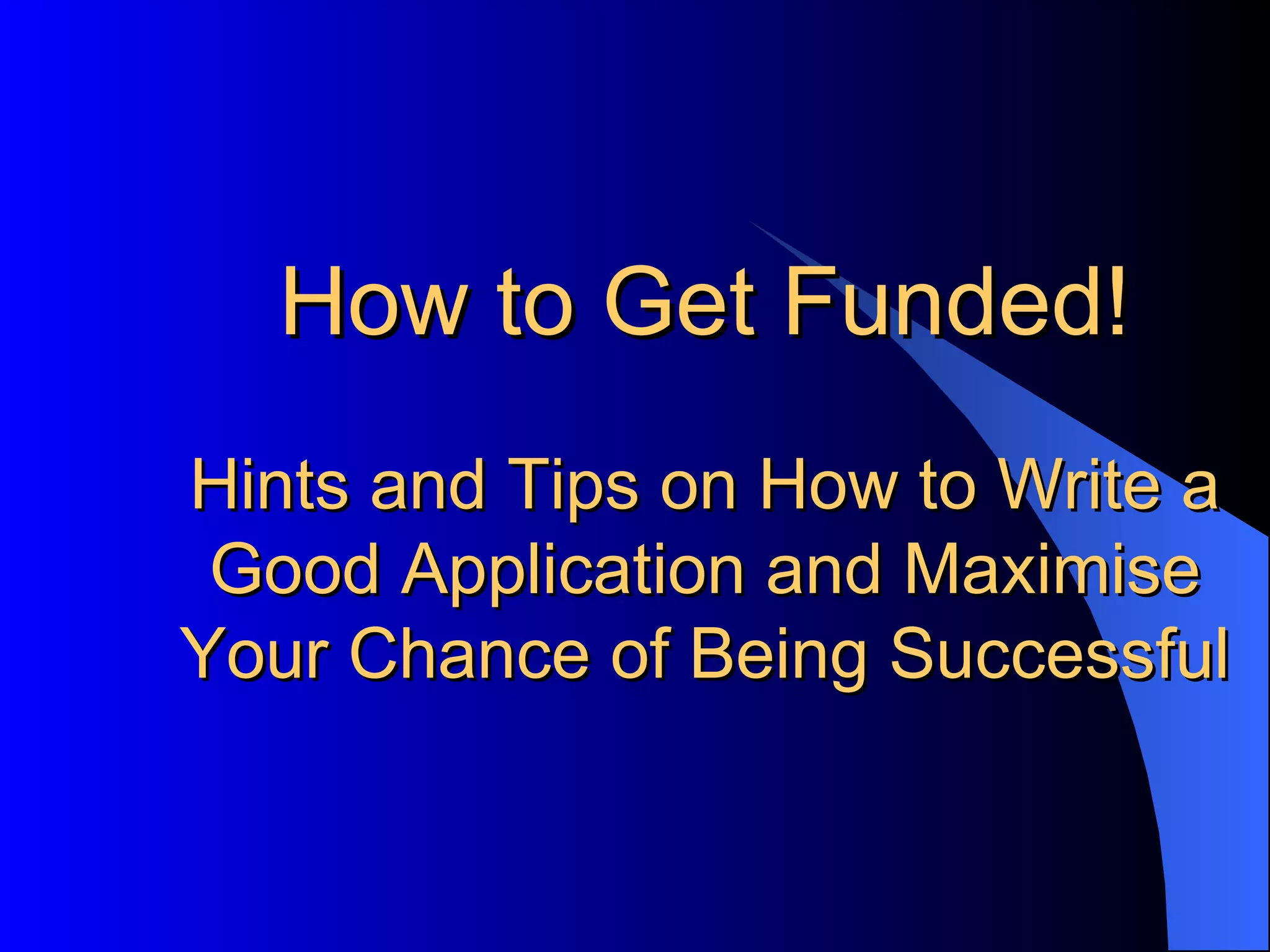 How to Get Funded!

Hints and Tips on How to Write a Good Application and Maximise Your Chance of Being Successful